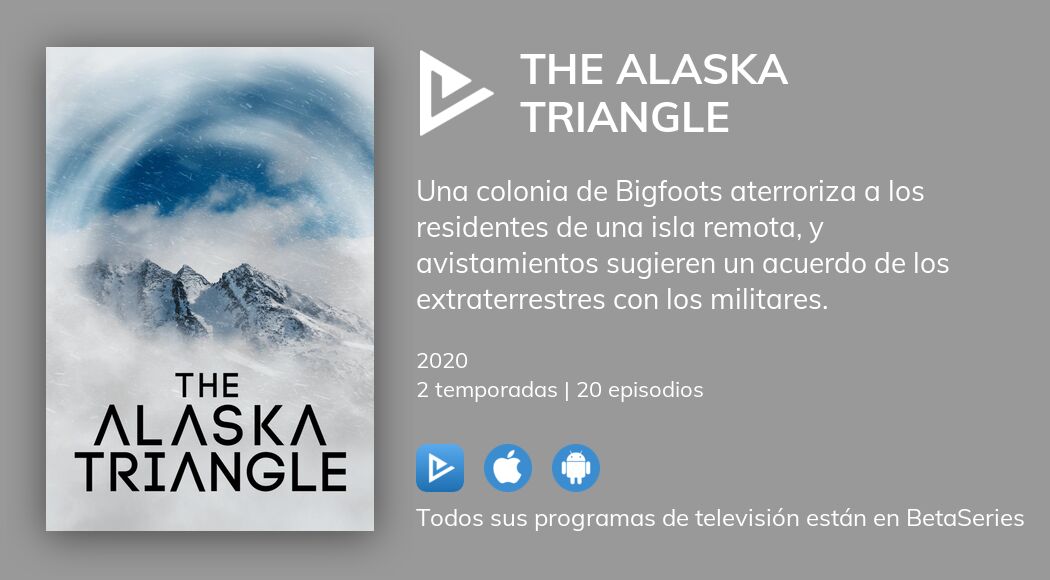 THE ALASKA TRIANGLE

THE ALASKA TRIANGLE

Una colonia de Bigfoots aterroriza a los residentes de una isla remota, y avistamientos sugieren un acuerdo de los extraterrestres con los militares.

2020
2 temporadas | 20 episodios

Todos sus programas de televisión están en BetaSeries